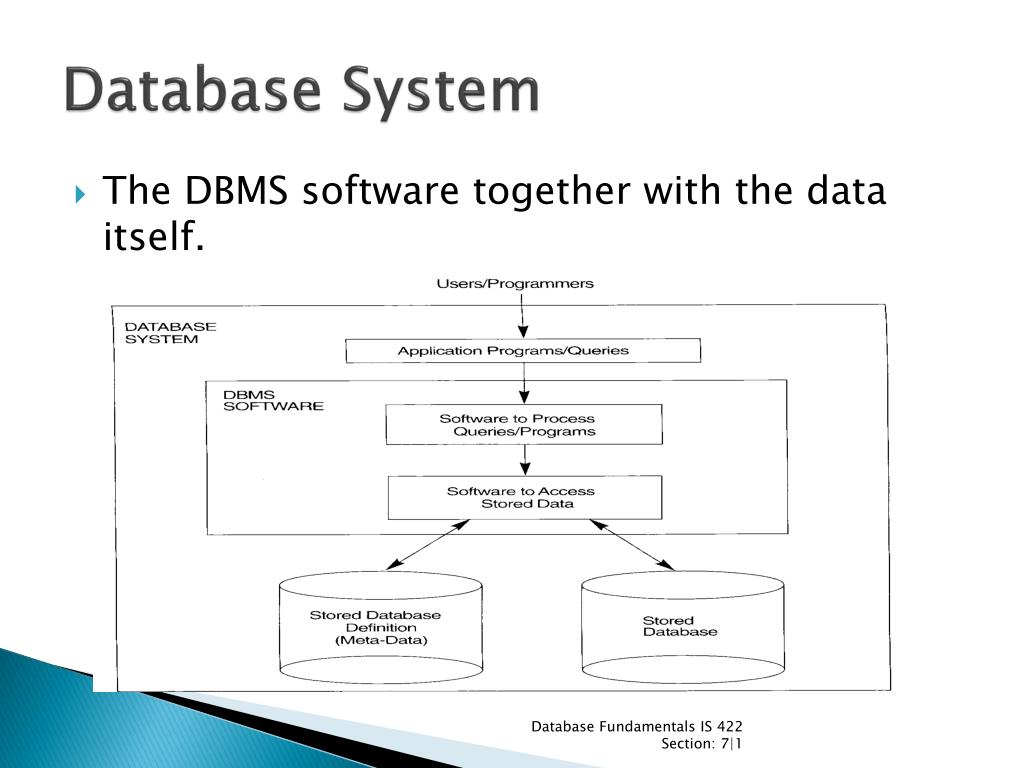 Database System

The DBMS software together with the data itself.

Users/Programmers

DATABASE SYSTEM

Application Programs/Queries

DBMS SOFTWARE

Software to Process Queries/Programs

Software to Access Stored Data

Stored Database Definition (Meta-Data)

Stored Database

Database Fundamentals IS 422
Section: 7|1